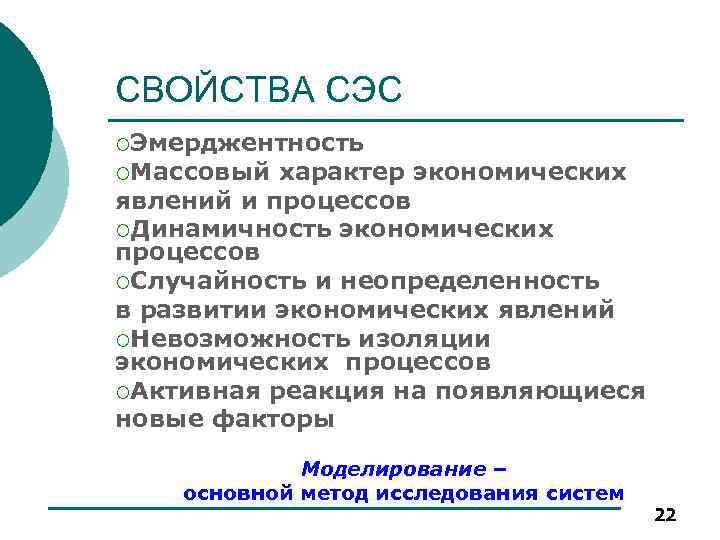 СВОЙСТВА СЭС

○Эмерджентность
○Массовый характер экономических явлений и процессов
○Динамичность экономических процессов
○Случайность и неопределенность в развитии экономических явлений
○Невозможность изоляции экономических процессов
○Активная реакция на появляющиеся новые факторы

Моделирование – основной метод исследования систем

22